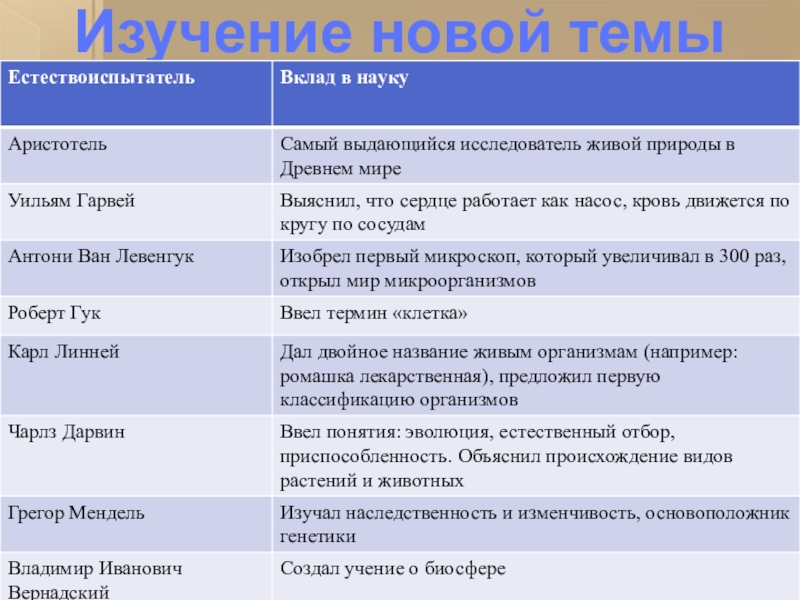 Изучение новой темы

| Естествоиспытатель | Вклад в науку |
|---|---|
| Аристотель | Самый выдающийся исследователь живой природы в Древнем мире |
| Уильям Гарвей | Выяснил, что сердце работает как насос, кровь движется по кругу по сосудам |
| Антони Ван Левенгук | Изобрел первый микроскоп, который увеличивал в 300 раз, открыл мир микроорганизмов |
| Роберт Гук | Ввел термин «клетка» |
| Карл Линней | Дал двойное название живым организмам (например: ромашка лекарственная), предложил первую классификацию организмов |
| Чарлз Дарвин | Ввел понятия: эволюция, естественный отбор, приспособленность. Объяснил происхождение видов растений и животных |
| Грегор Мендель | Изучал наследственность и изменчивость, основоположник генетики |
| Владимир Иванович Вернадский | Создал учение о биосфере |